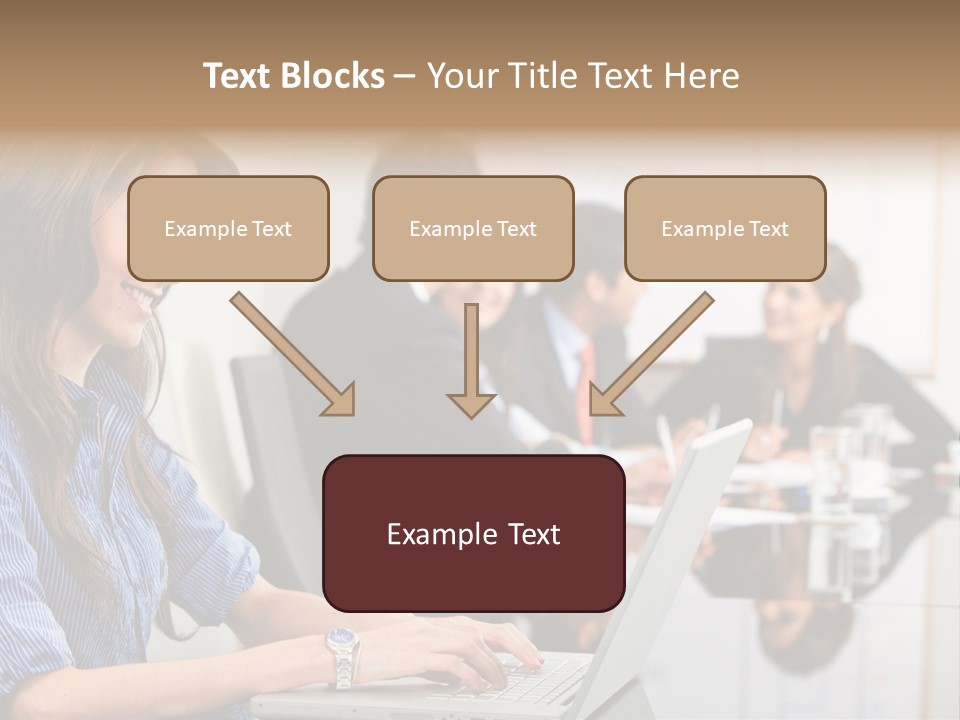 Text Blocks – Your Title Text Here

Example Text

Example Text

Example Text

Example Text